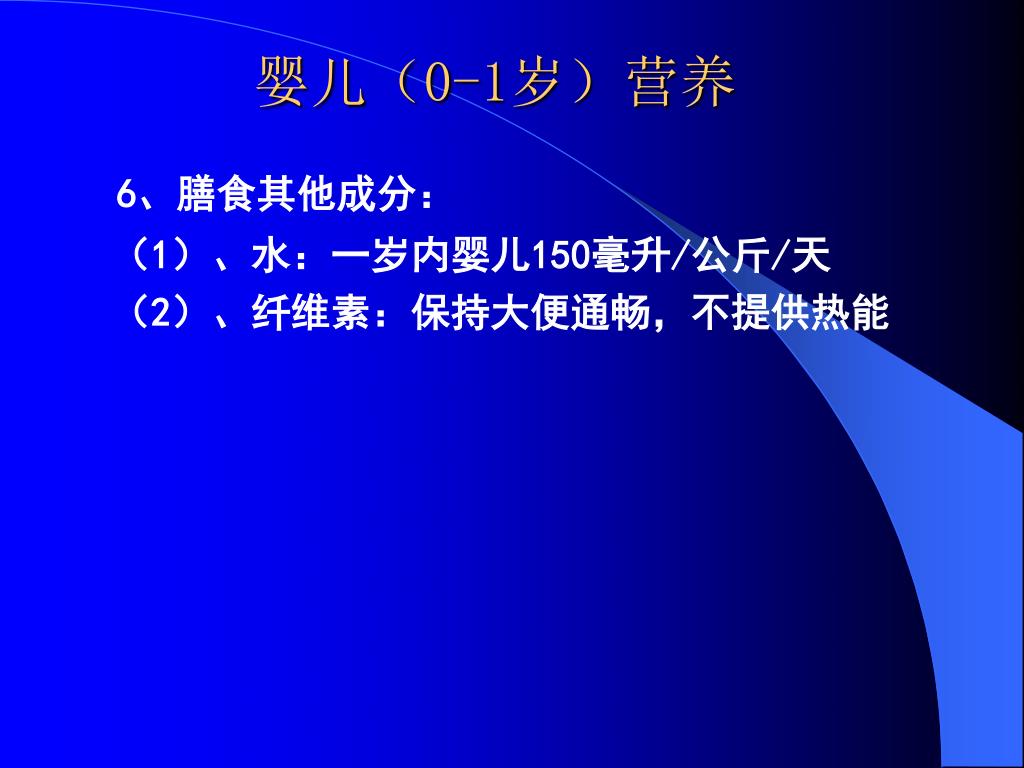 婴儿（0-1岁）营养

6、膳食其他成分：

（1）、水：一岁内婴儿150毫升/公斤/天

（2）、纤维素：保持大便通畅，不提供热能